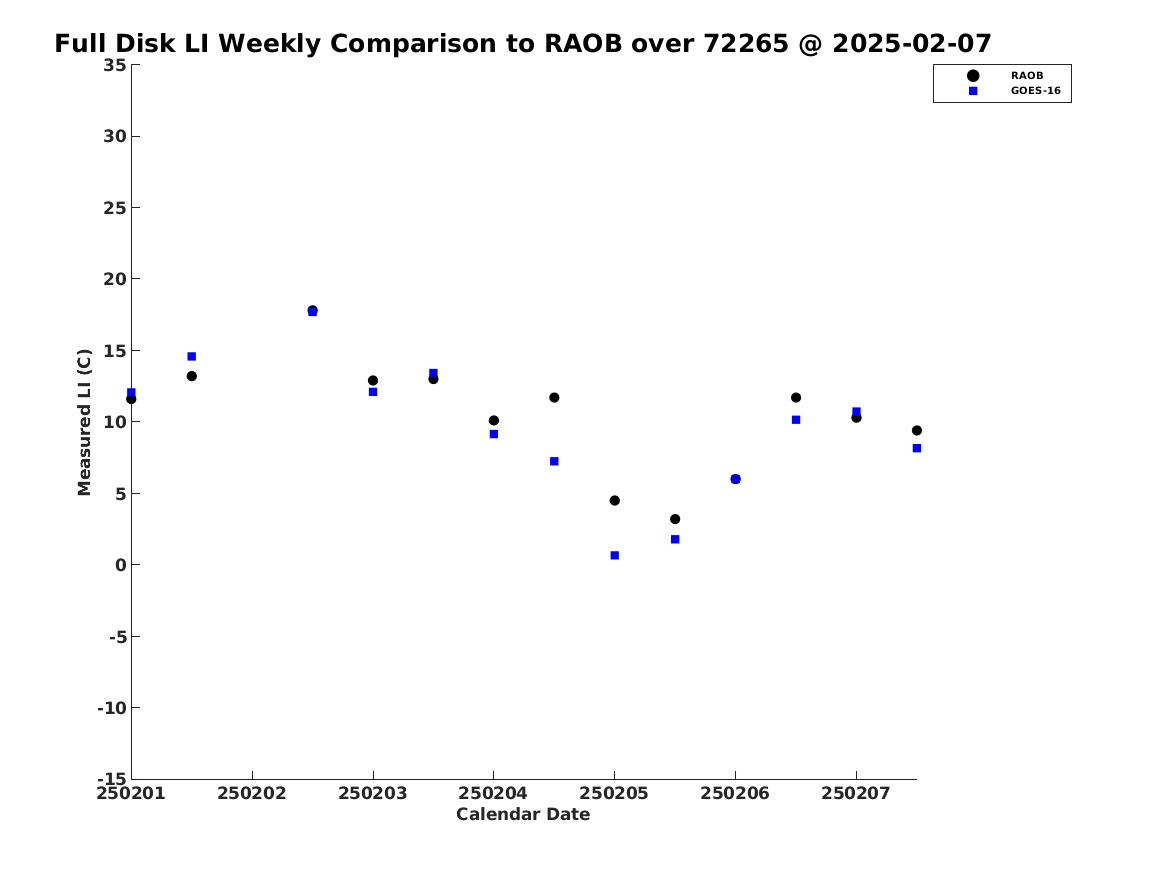 Full Disk LI Weekly Comparison to RAOB over 72265 @ 2025-02-07

RAOB
GOES-16

Measured LI (C)

35
30
25
20
15
10
5
0
-5
-10
-15

250201
250202
250203
250204
250205
250206
250207

Calendar Date